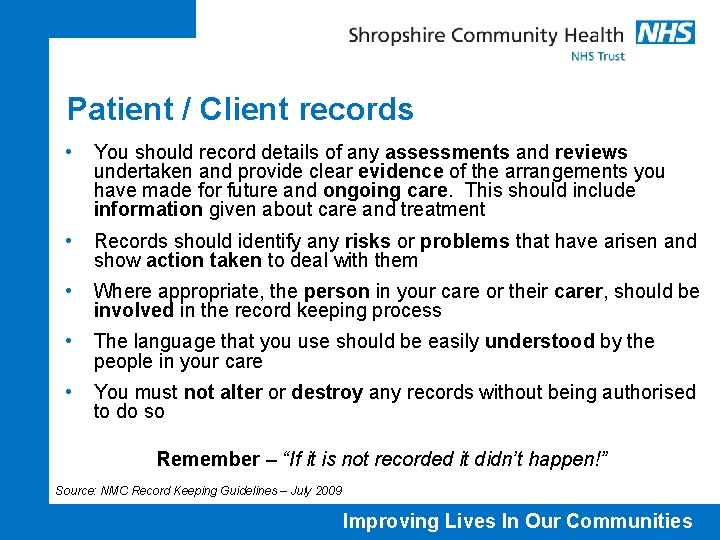 Shropshire Community Health NHS
NHS Trust

Patient / Client records

• You should record details of any assessments and reviews undertaken and provide clear evidence of the arrangements you have made for future and ongoing care. This should include information given about care and treatment

• Records should identify any risks or problems that have arisen and show action taken to deal with them

• Where appropriate, the person in your care or their carer, should be involved in the record keeping process

• The language that you use should be easily understood by the people in your care

• You must not alter or destroy any records without being authorised to do so

Remember – "If it is not recorded it didn't happen!"

Source: NMC Record Keeping Guidelines – July 2009

Improving Lives In Our Communities